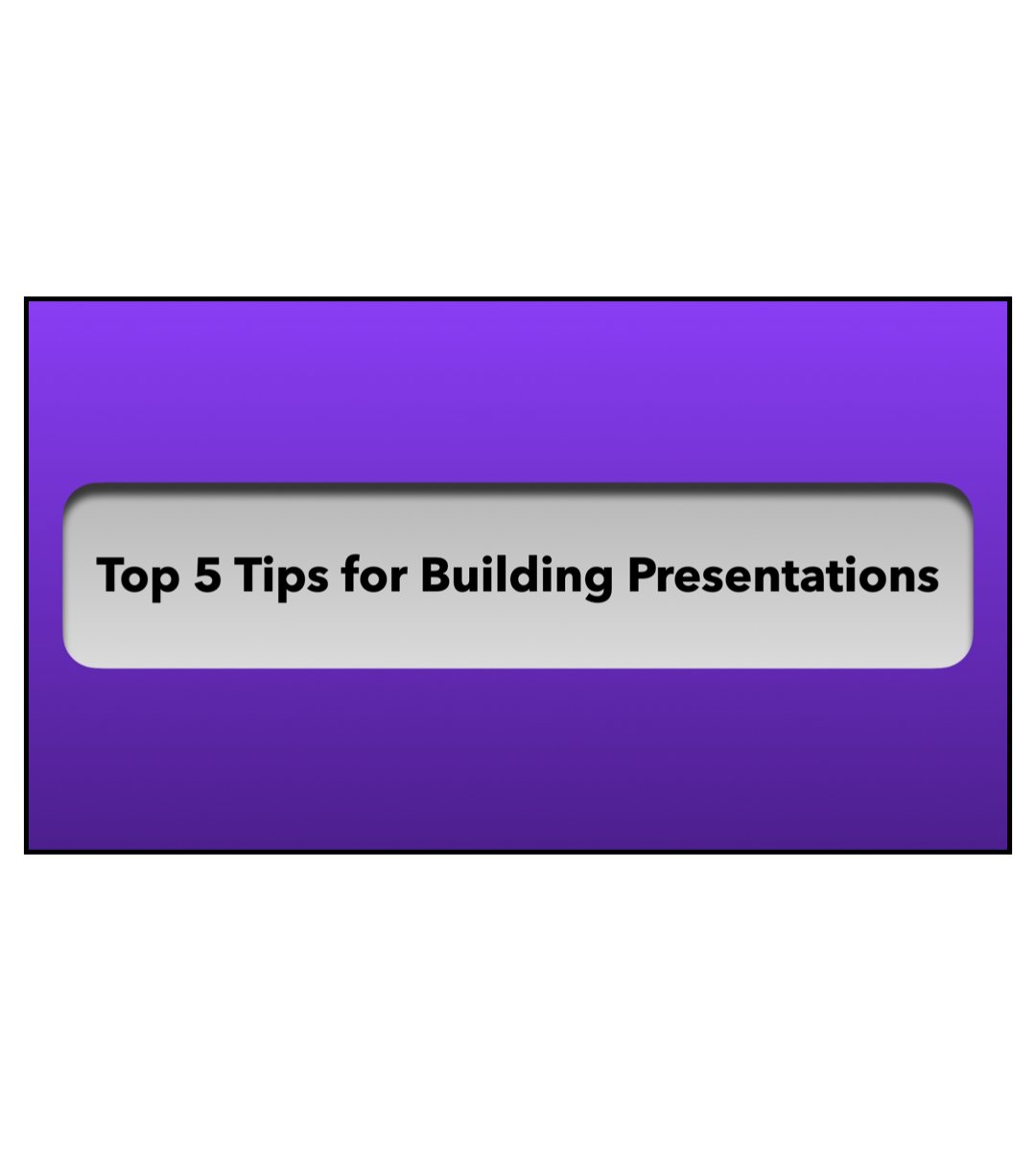 Top 5 Tips for Building Presentations